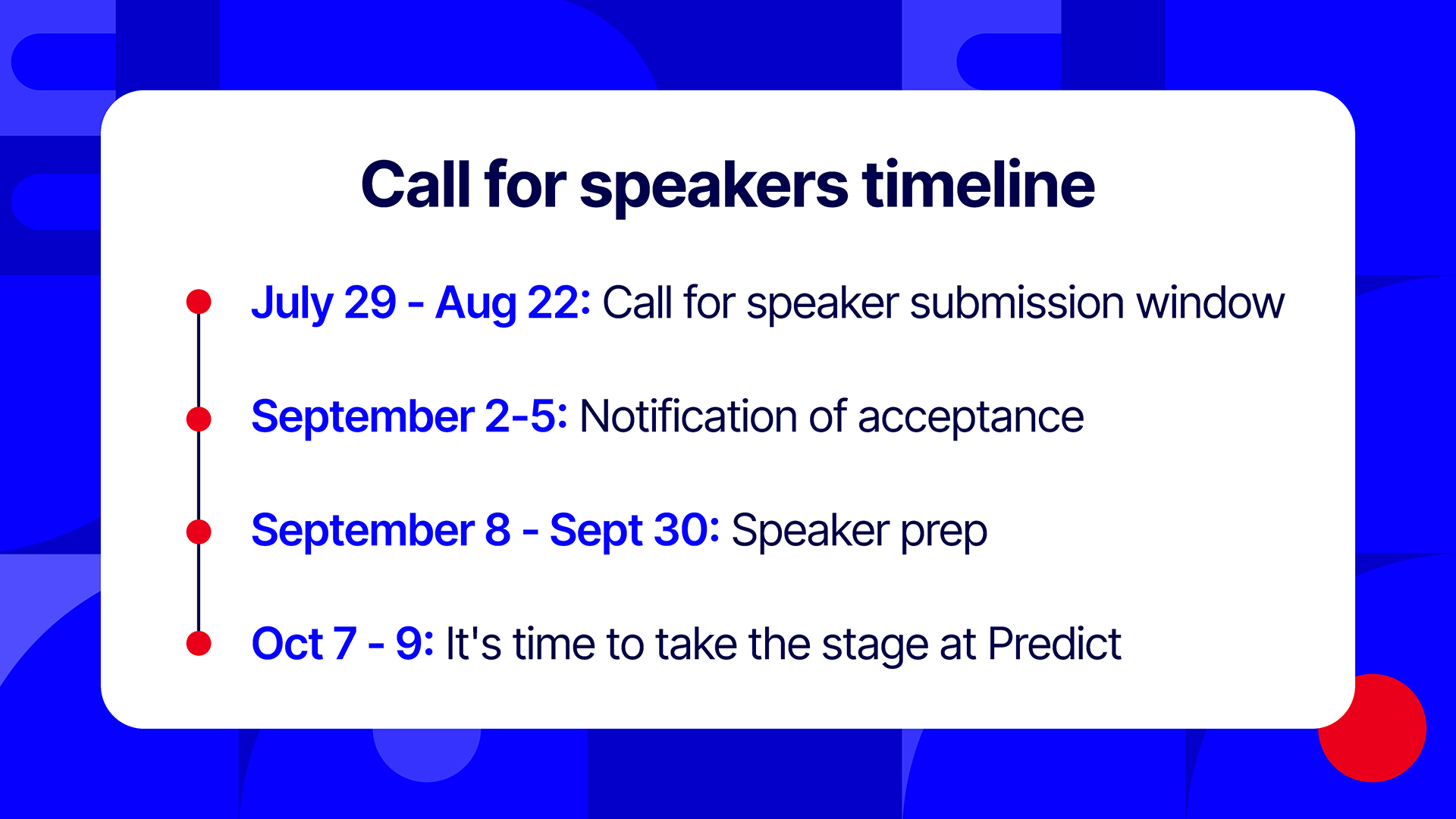 Call for speakers timeline

July 29 - Aug 22: Call for speaker submission window

September 2-5: Notification of acceptance

September 8 - Sept 30: Speaker prep

Oct 7 - 9: It's time to take the stage at Predict